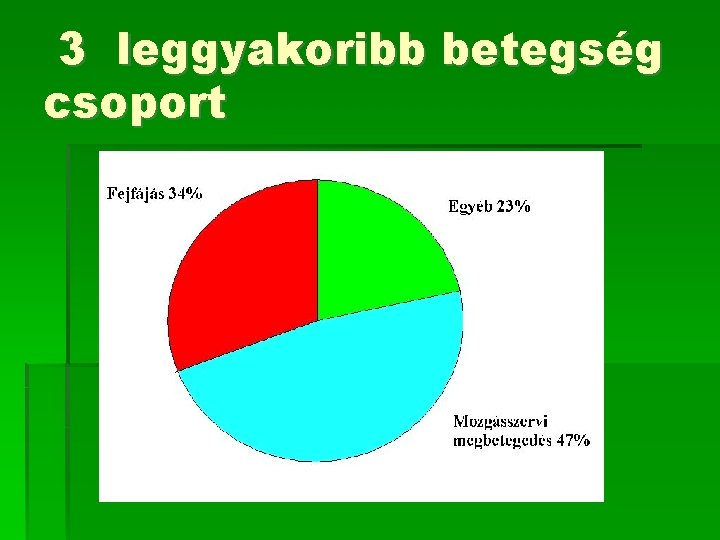 3 leggyakoribb betegség csoport

Fejfájás 34%

Egyéb 23%

Mozgásszervi megbetegedés 47%